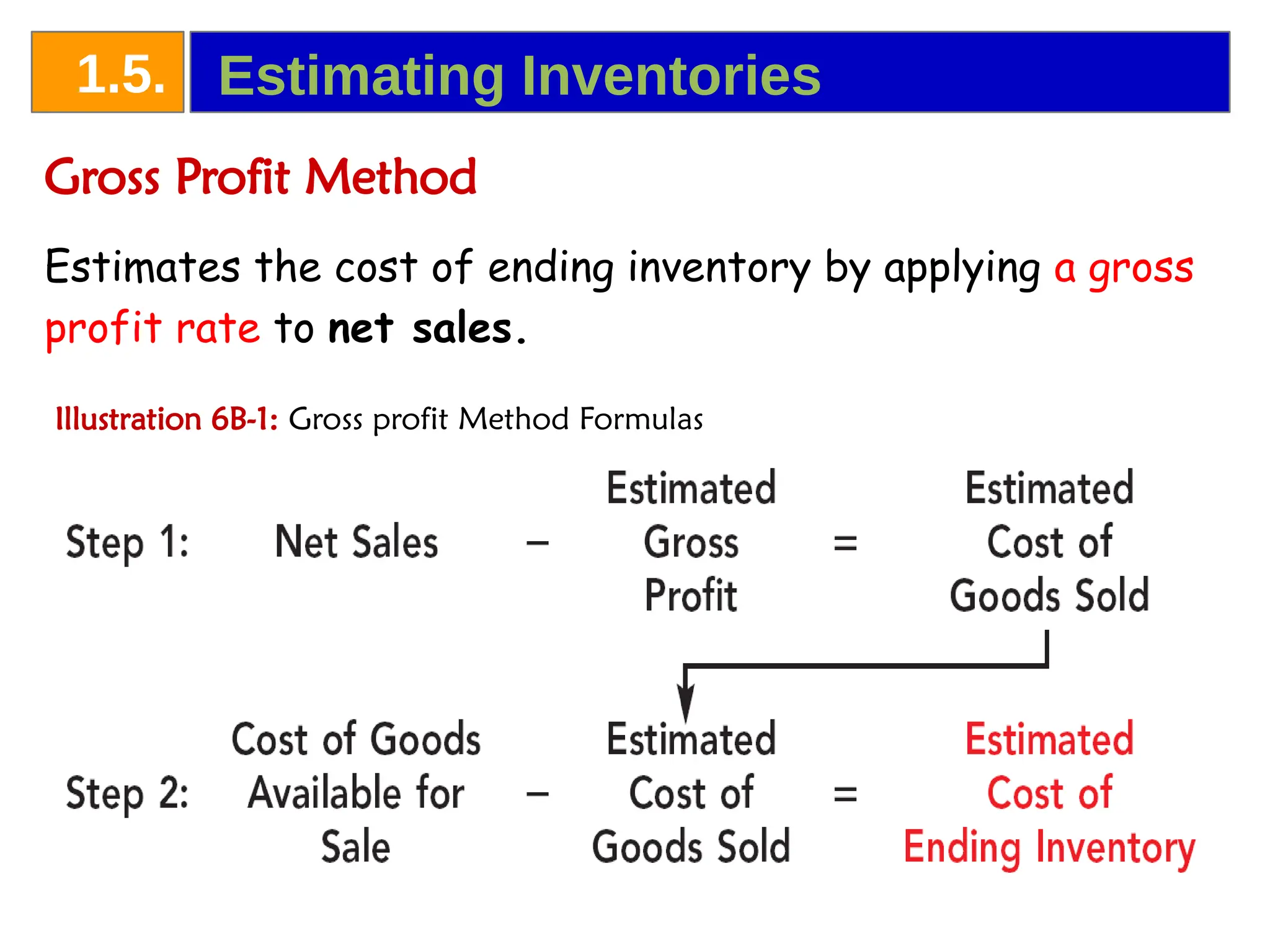 1.5. Estimating Inventories

Gross Profit Method

Estimates the cost of ending inventory by applying a gross profit rate to net sales.

Illustration 6B-1: Gross profit Method Formulas

Step 1: Net Sales − Estimated Gross Profit = Estimated Cost of Goods Sold

Step 2: Cost of Goods Available for Sale − Estimated Cost of Goods Sold = Estimated Cost of Ending Inventory